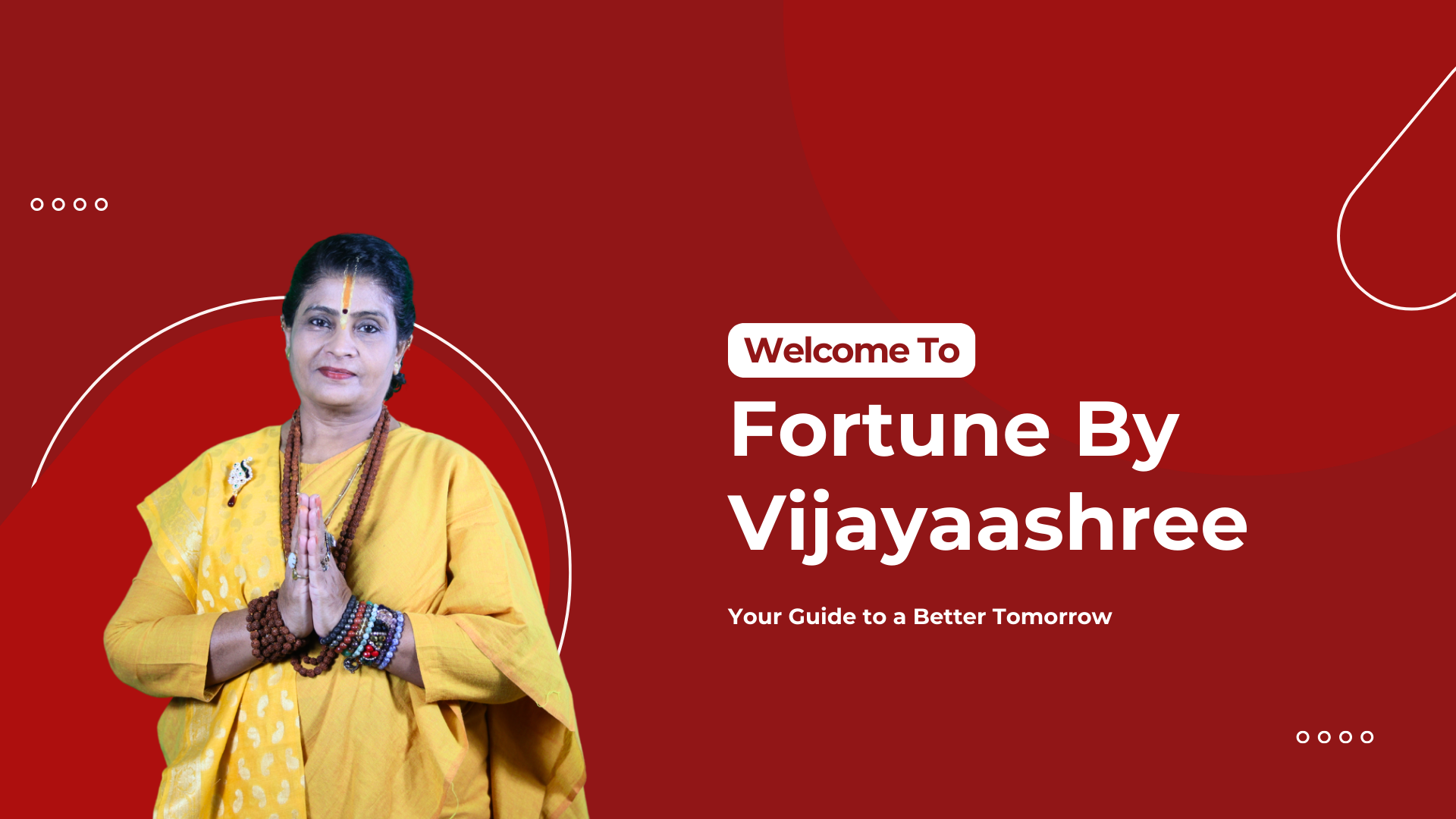 Welcome To

Fortune By Vijayaashree

Your Guide to a Better Tomorrow